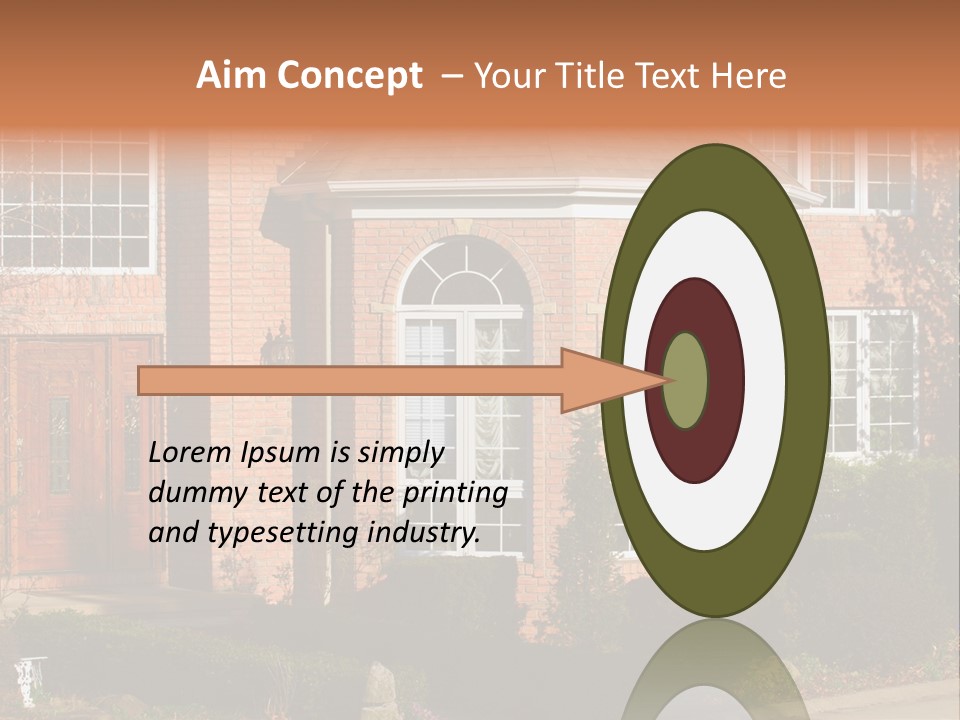 Aim Concept – Your Title Text Here

Lorem Ipsum is simply dummy text of the printing and typesetting industry.